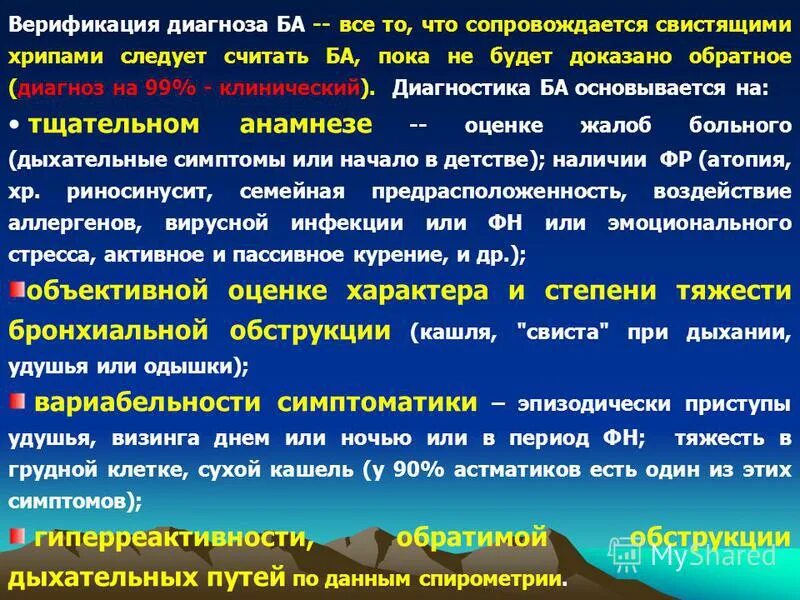 Верификация диагноза БА -- все то, что сопровождается свистящими хрипами следует считать БА, пока не будет доказано обратное (диагноз на 99% - клинический). Диагностика БА основывается на:

• тщательном анамнезе -- оценке жалоб больного (дыхательные симптомы или начало в детстве); наличии ФР (атопия, хр. риносинусит, семейная предрасположенность, воздействие аллергенов, вирусной инфекции или ФН или эмоционального стресса, активное и пассивное курение, и др.);

объективной оценке характера и степени тяжести бронхиальной обструкции (кашля, "свиста" при дыхании, удушья или одышки);

вариабельности симптоматики – эпизодически приступы удушья, визинга днем или ночью или в период ФН; тяжесть в грудной клетке, сухой кашель (у 90% астматиков есть один из этих симптомов);

гиперреактивности, обратимой обструкции дыхательных путей по данным спирометрии.

MyShared